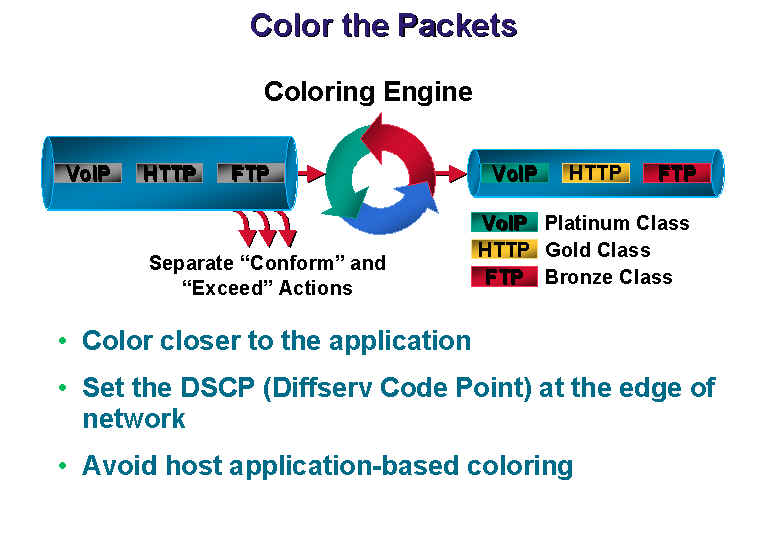 Color the Packets

Coloring Engine

VoIP HTTP FTP

VoIP HTTP FTP

Separate “Conform” and “Exceed” Actions

VoIP Platinum Class
HTTP Gold Class
FTP Bronze Class

• Color closer to the application

• Set the DSCP (Diffserv Code Point) at the edge of network

• Avoid host application-based coloring